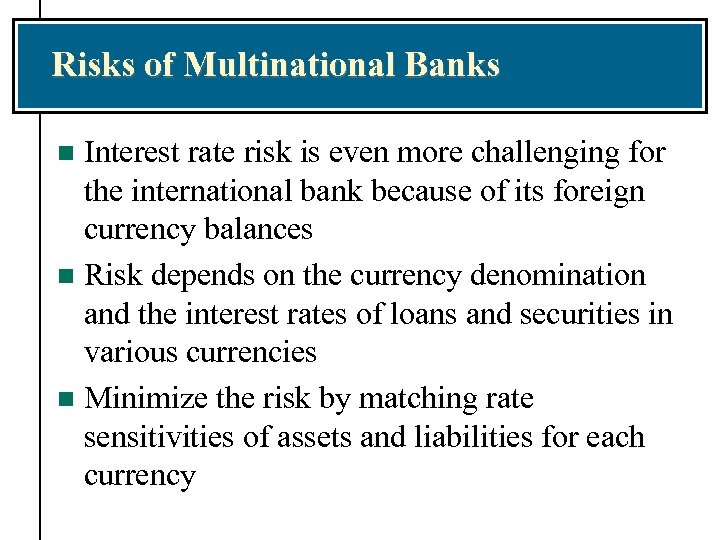 Risks of Multinational Banks

- Interest rate risk is even more challenging for the international bank because of its foreign currency balances
- Risk depends on the currency denomination and the interest rates of loans and securities in various currencies
- Minimize the risk by matching rate sensitivities of assets and liabilities for each currency